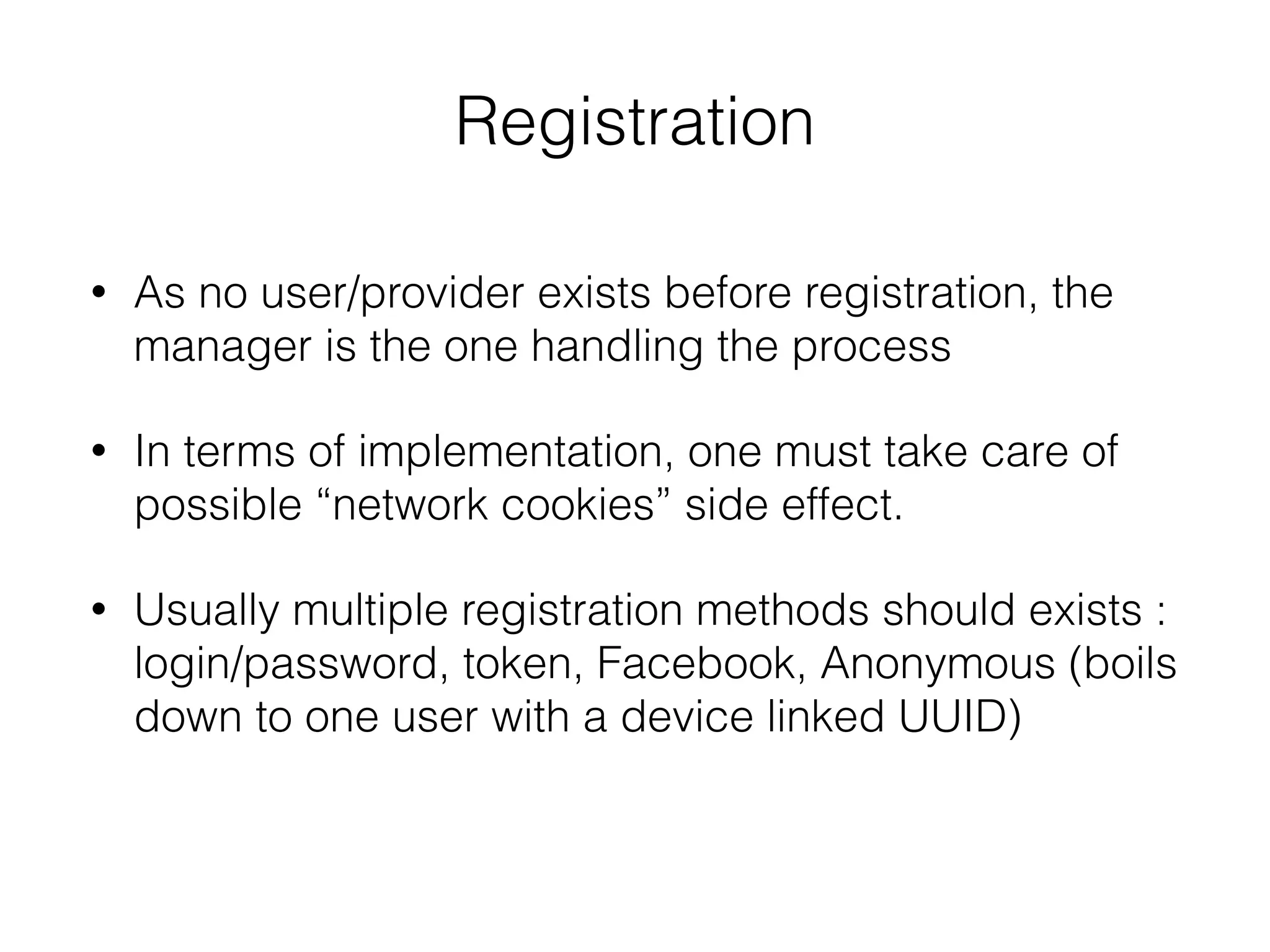 Registration

• As no user/provider exists before registration, the manager is the one handling the process

• In terms of implementation, one must take care of possible “network cookies” side effect.

• Usually multiple registration methods should exists : login/password, token, Facebook, Anonymous (boils down to one user with a device linked UUID)